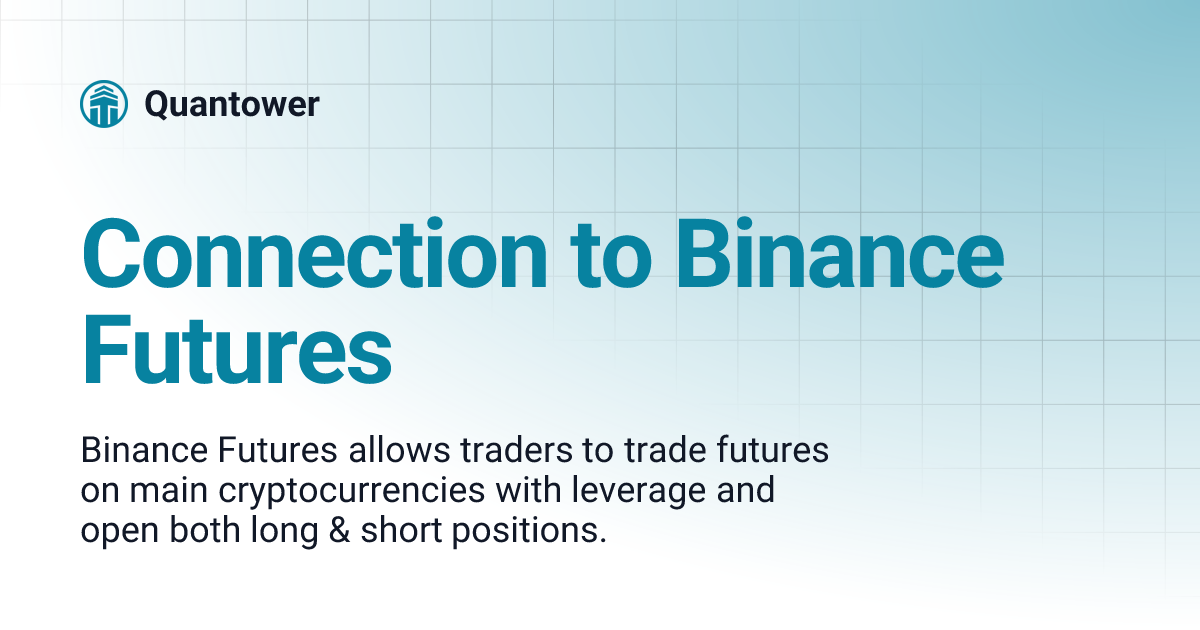 Quantower

Connection to Binance Futures

Binance Futures allows traders to trade futures on main cryptocurrencies with leverage and open both long & short positions.